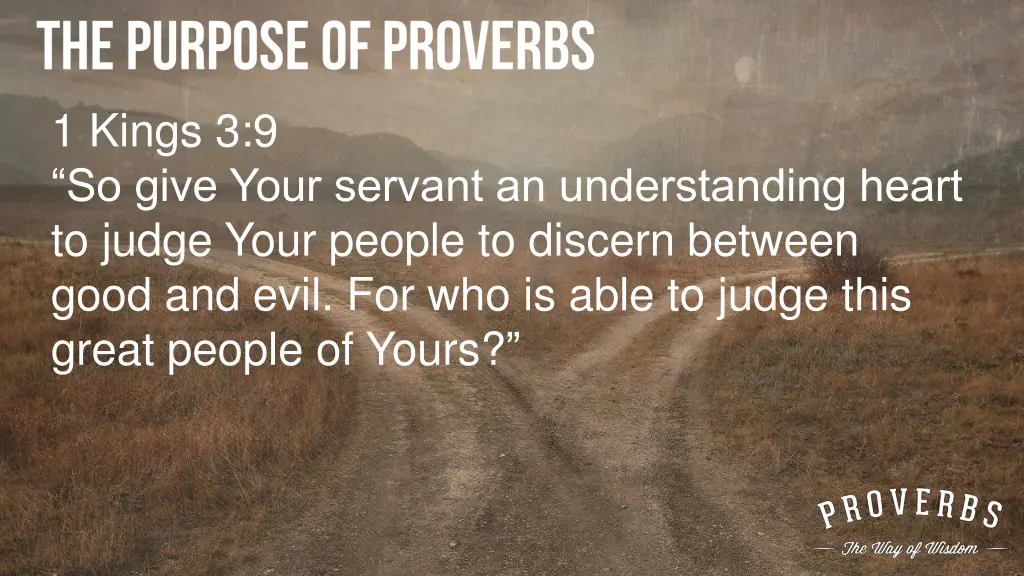 THE PURPOSE OF PROVERBS

1 Kings 3:9
“So give Your servant an understanding heart to judge Your people to discern between good and evil. For who is able to judge this great people of Yours?”

PROVERBS
— The Way of Wisdom —